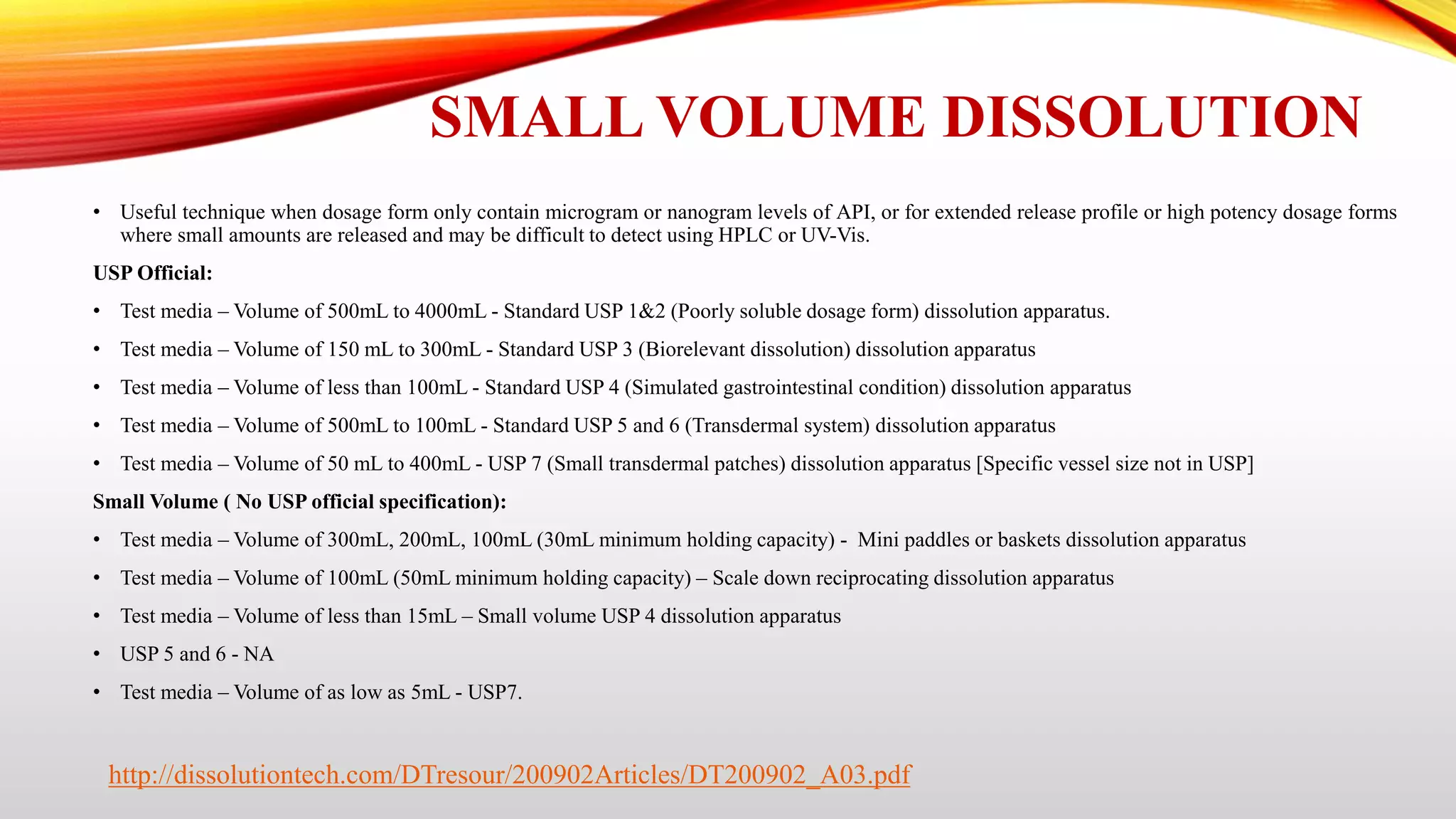 SMALL VOLUME DISSOLUTION

• Useful technique when dosage form only contain microgram or nanogram levels of API, or for extended release profile or high potency dosage forms where small amounts are released and may be difficult to detect using HPLC or UV-Vis.

USP Official:

• Test media – Volume of 500mL to 4000mL - Standard USP 1&2 (Poorly soluble dosage form) dissolution apparatus.

• Test media – Volume of 150 mL to 300mL - Standard USP 3 (Biorelevant dissolution) dissolution apparatus

• Test media – Volume of less than 100mL - Standard USP 4 (Simulated gastrointestinal condition) dissolution apparatus

• Test media – Volume of 500mL to 100mL - Standard USP 5 and 6 (Transdermal system) dissolution apparatus

• Test media – Volume of 50 mL to 400mL - USP 7 (Small transdermal patches) dissolution apparatus [Specific vessel size not in USP]

Small Volume ( No USP official specification):

• Test media – Volume of 300mL, 200mL, 100mL (30mL minimum holding capacity) - Mini paddles or baskets dissolution apparatus

• Test media – Volume of 100mL (50mL minimum holding capacity) – Scale down reciprocating dissolution apparatus

• Test media – Volume of less than 15mL – Small volume USP 4 dissolution apparatus

• USP 5 and 6 - NA

• Test media – Volume of as low as 5mL - USP7.

http://dissolutiontech.com/DTresour/200902Articles/DT200902_A03.pdf